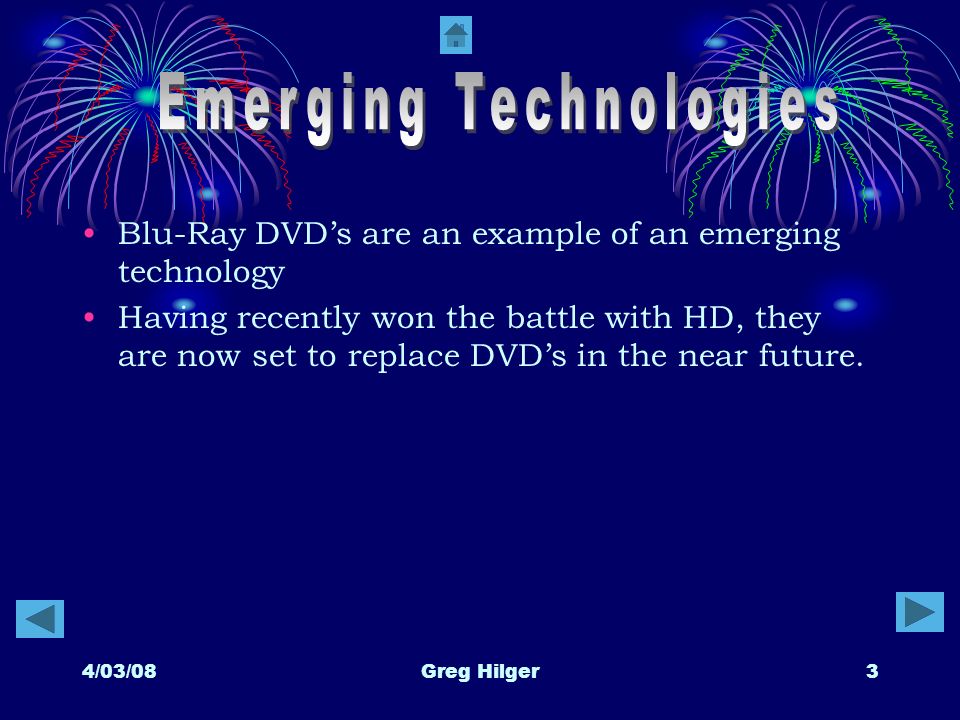 Emerging Technologies

• Blu-Ray DVD’s are an example of an emerging technology
• Having recently won the battle with HD, they are now set to replace DVD’s in the near future.

4/03/08 Greg Hilger 3